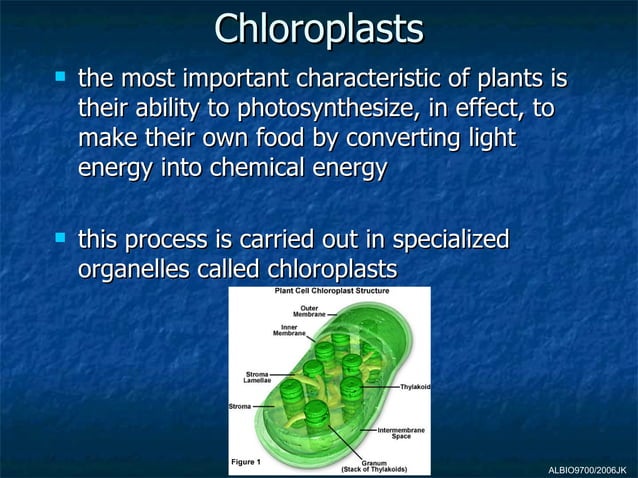 Chloroplasts

▪ the most important characteristic of plants is their ability to photosynthesize, in effect, to make their own food by converting light energy into chemical energy

▪ this process is carried out in specialized organelles called chloroplasts

Plant Cell Chloroplast Structure

Outer Membrane

Inner Membrane

Stroma Lamellae

Stroma

Thylakoid

Intermembrane Space

Granum (Stack of Thylakoids)

Figure 1

ALBIO9700/2006JK